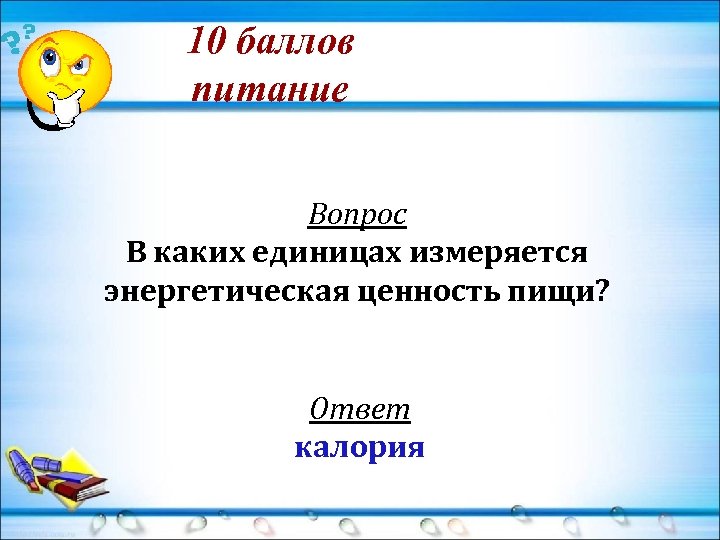 10 баллов
питание

Вопрос
В каких единицах измеряется энергетическая ценность пищи?

Ответ
калория